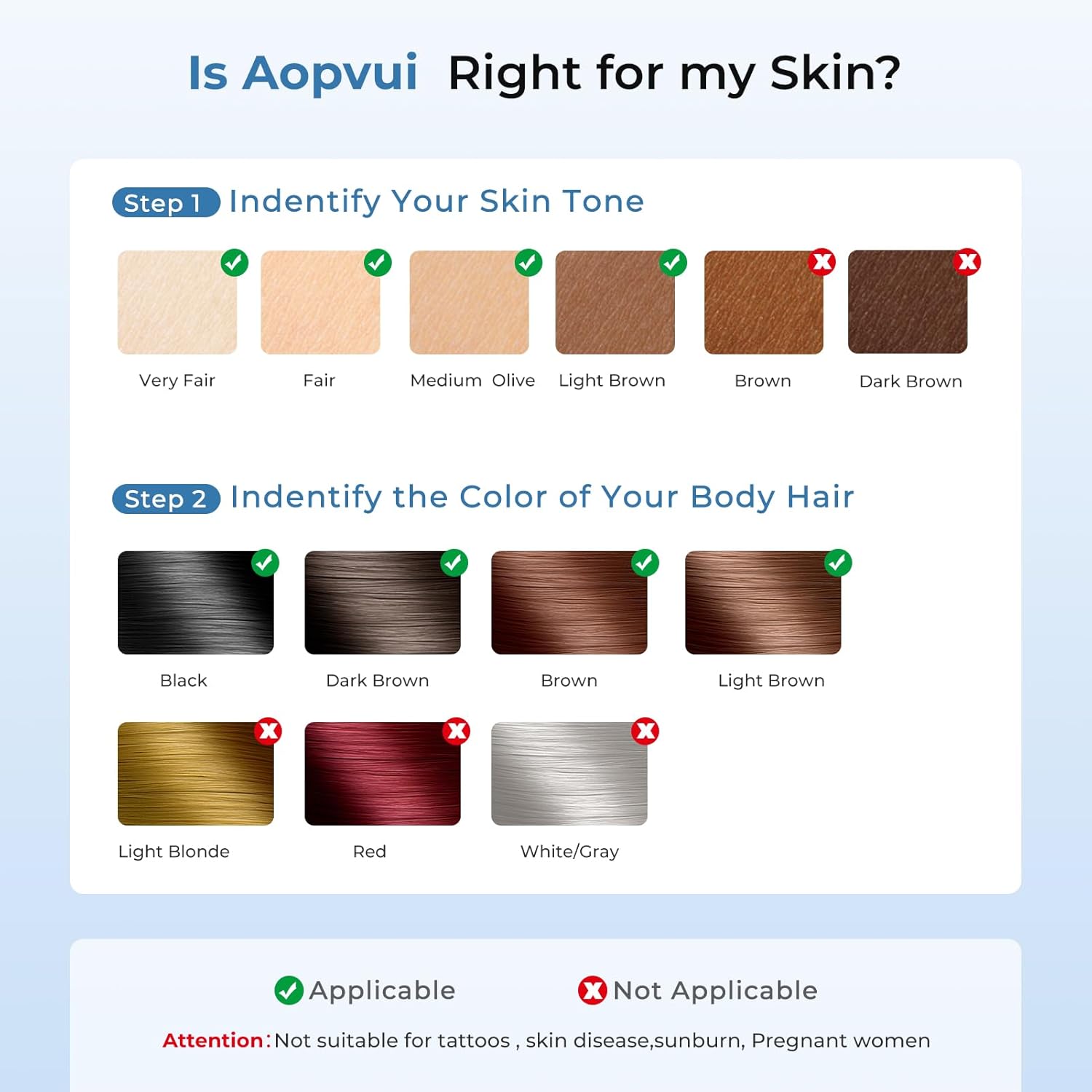 Is Aopvui Right for my Skin?

Step 1 Indentify Your Skin Tone

Very Fair
Fair
Medium Olive
Light Brown
Brown
Dark Brown

Step 2 Indentify the Color of Your Body Hair

Black
Dark Brown
Brown
Light Brown
Light Blonde
Red
White/Gray

Applicable
Not Applicable

Attention: Not suitable for tattoos , skin disease,sunburn, Pregnant women